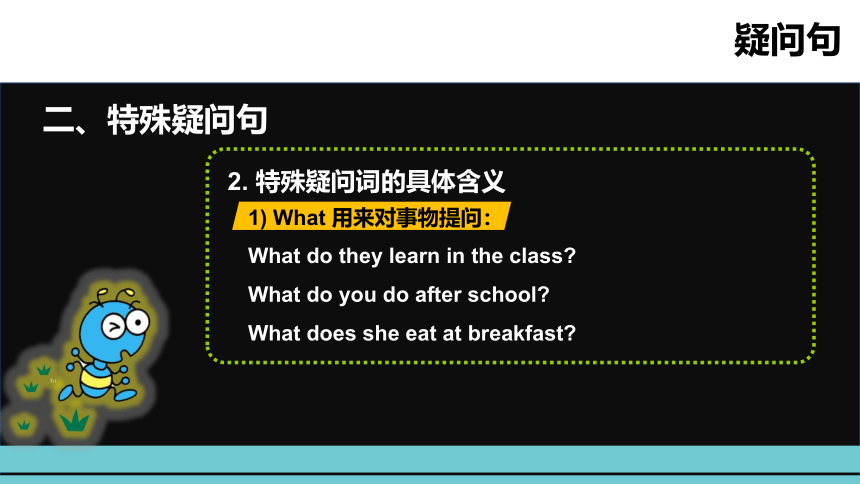 疑问句

二、特殊疑问句

2. 特殊疑问词的具体含义

1) What 用来对事物提问：

What do they learn in the class?

What do you do after school?

What does she eat at breakfast?